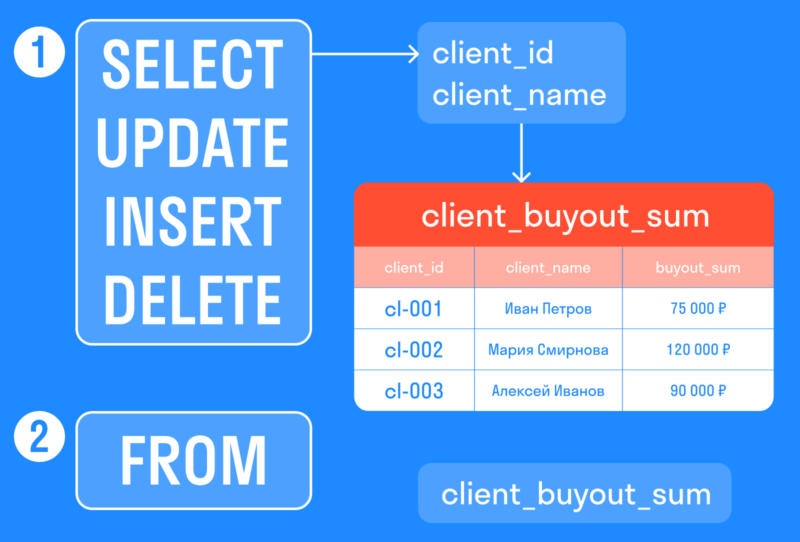 1
SELECT
UPDATE
INSERT
DELETE

client_id
client_name

client_buyout_sum

| client_id | client_name | buyout_sum |
|---|---|---|
| cl-001 | Иван Петров | 75 000 ₽ |
| cl-002 | Мария Смирнова | 120 000 ₽ |
| cl-003 | Алексей Иванов | 90 000 ₽ |

2
FROM

client_buyout_sum